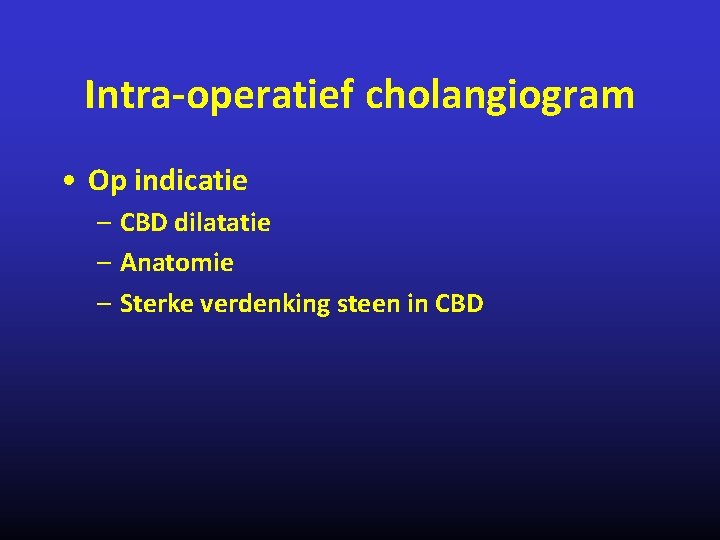 Intra-operatief cholangiogram

• Op indicatie
– CBD dilatatie
– Anatomie
– Sterke verdenking steen in CBD